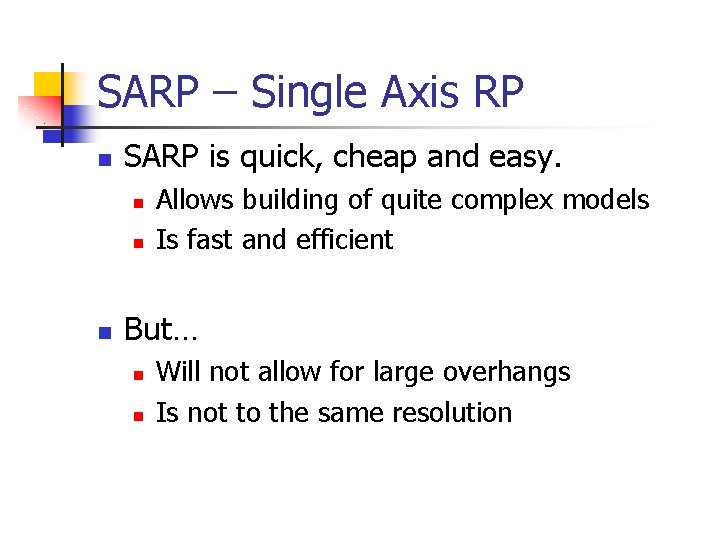 SARP – Single Axis RP

SARP is quick, cheap and easy.

Allows building of quite complex models

Is fast and efficient

But…

Will not allow for large overhangs

Is not to the same resolution